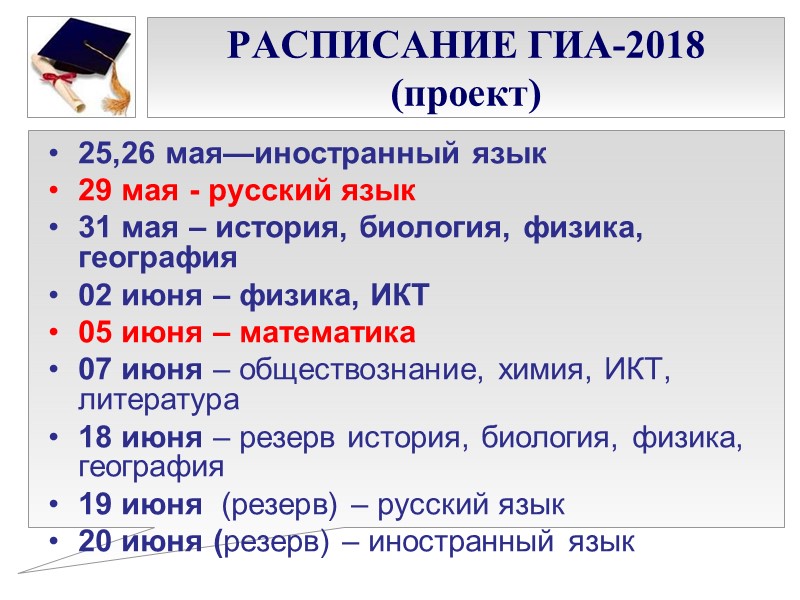 РАСПИСАНИЕ ГИА-2018
(проект)

• 25,26 мая—иностранный язык
• 29 мая - русский язык
• 31 мая – история, биология, физика, география
• 02 июня – физика, ИКТ
• 05 июня – математика
• 07 июня – обществознание, химия, ИКТ, литература
• 18 июня – резерв история, биология, физика, география
• 19 июня (резерв) – русский язык
• 20 июня (резерв) – иностранный язык